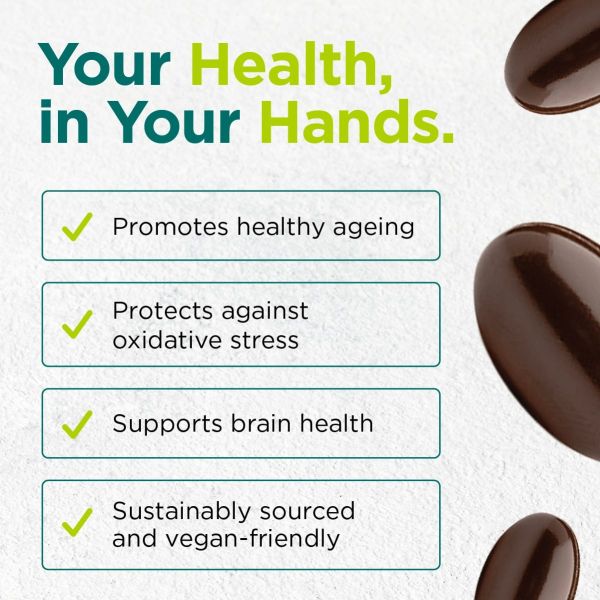 Your Health, in Your Hands.

✓ Promotes healthy ageing

✓ Protects against oxidative stress

✓ Supports brain health

✓ Sustainably sourced and vegan-friendly